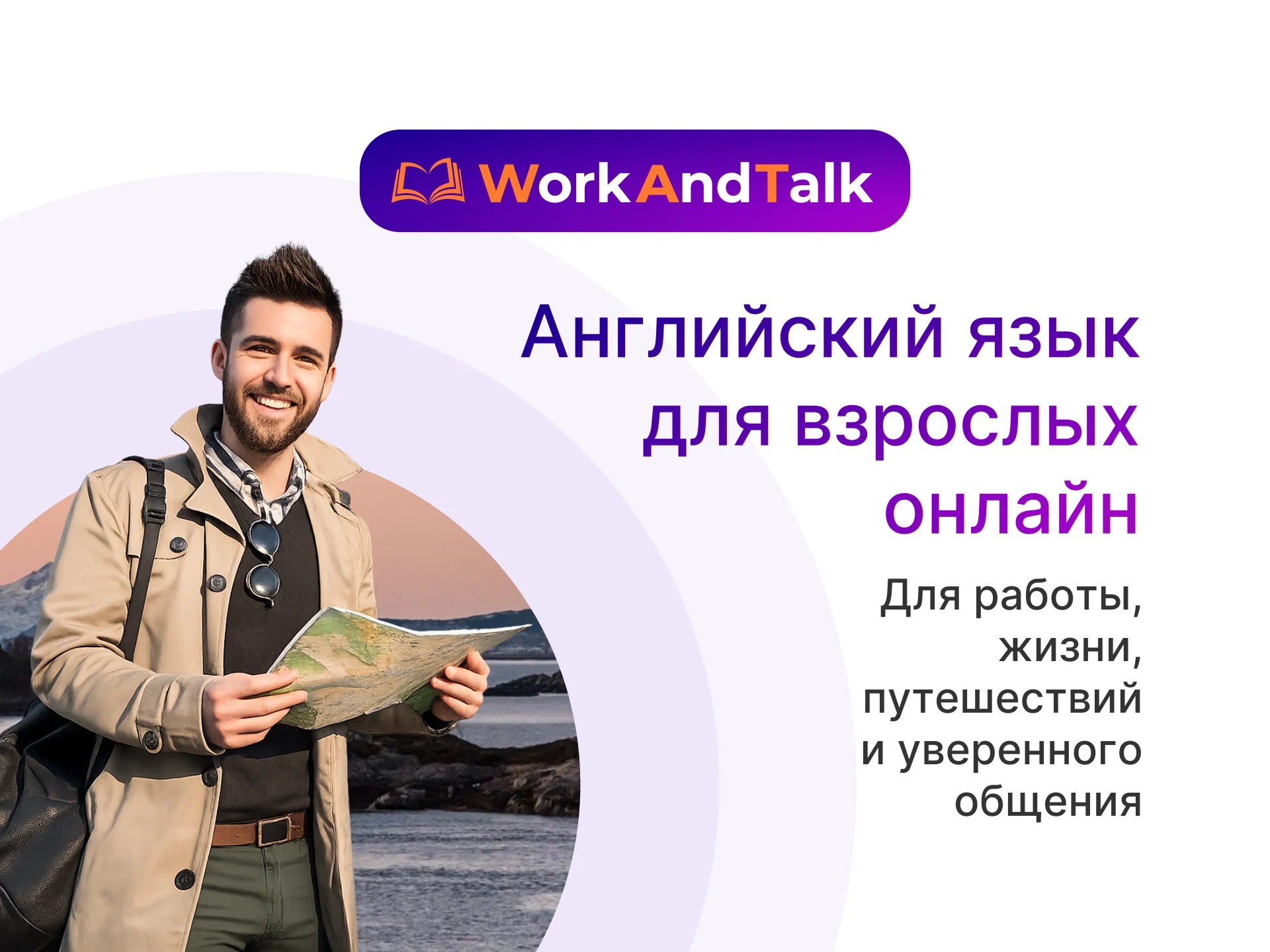 WorkAndTalk

Английский язык для взрослых онлайн

Для работы, жизни, путешествий и уверенного общения